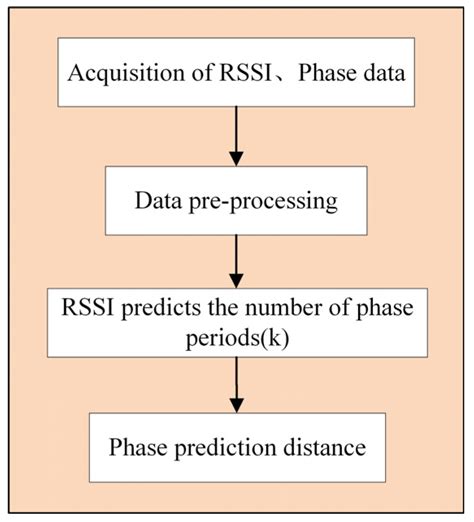 Acquisition of RSSI、Phase data

Data pre-processing

RSSI predicts the number of phase periods(k)

Phase prediction distance